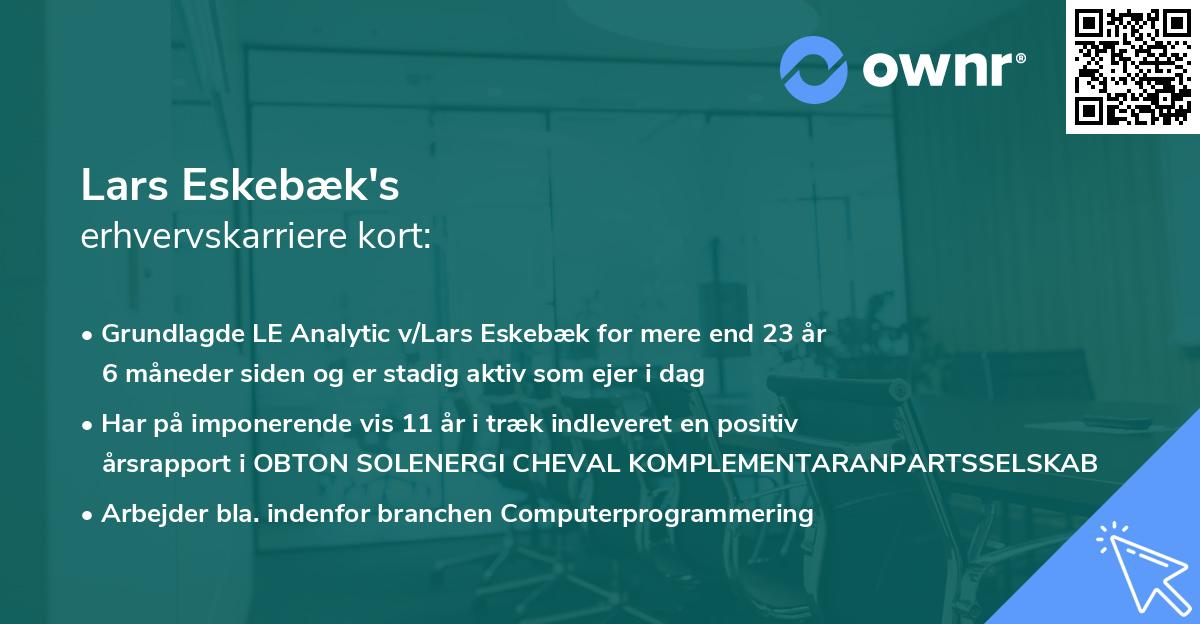 ownr®

Lars Eskebæk's
erhvervskarriere kort:

• Grundlagde LE Analytic v/Lars Eskebæk for mere end 23 år 6 måneder siden og er stadig aktiv som ejer i dag

• Har på imponerende vis 11 år i træk indleveret en positiv årsrapport i OBTON SOLENERGI CHEVAL KOMPLEMENTARANPARTSSELSKAB

• Arbejder bla. indenfor branchen Computerprogrammering